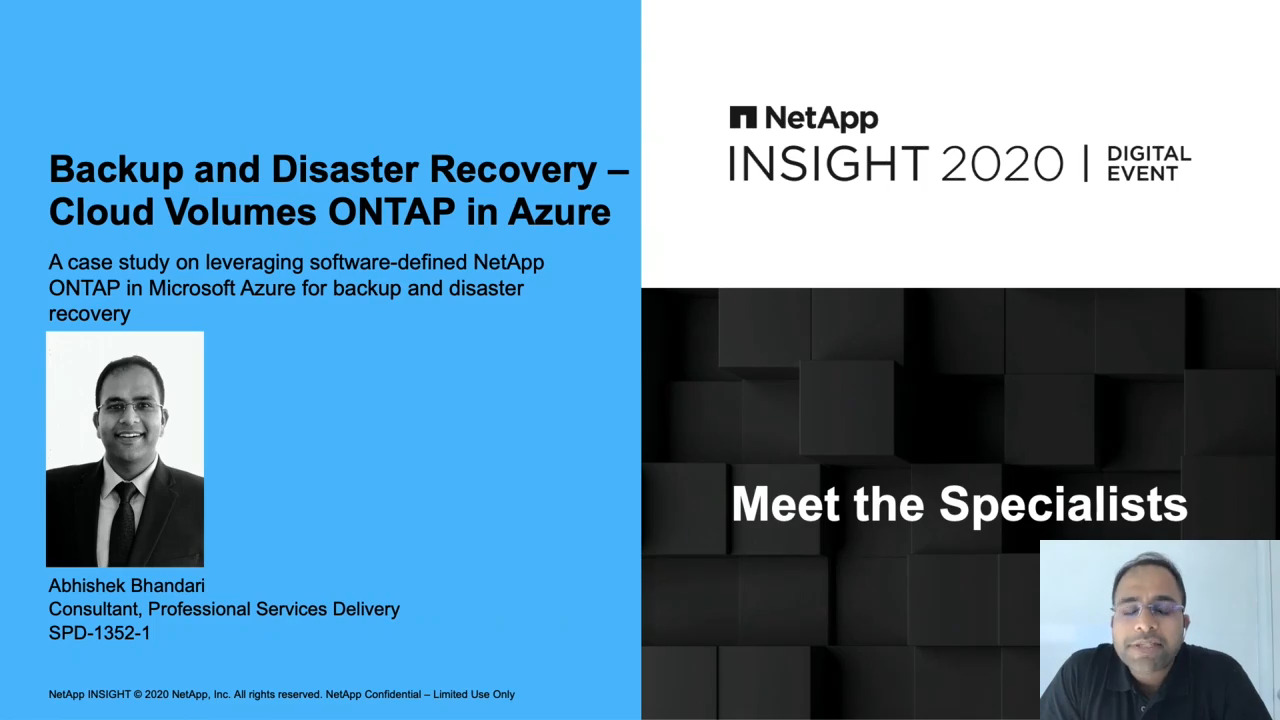 Backup and Disaster Recovery – Cloud Volumes ONTAP in Azure

A case study on leveraging software-defined NetApp ONTAP in Microsoft Azure for backup and disaster recovery

Abhishek Bhandari
Consultant, Professional Services Delivery
SPD-1352-1

NetApp INSIGHT © 2020 NetApp, Inc. All rights reserved. NetApp Confidential – Limited Use Only

NetApp
INSIGHT 2020 | DIGITAL EVENT

Meet the Specialists